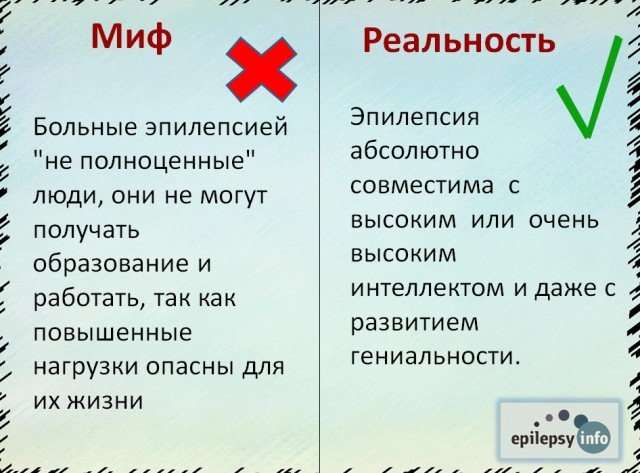 Миф

Больные эпилепсией "не полноценные" люди, они не могут получать образование и работать, так как повышенные нагрузки опасны для их жизни

Реальность

Эпилепсия абсолютно совместима с высоким или очень высоким интеллектом и даже с развитием гениальности.

epilepsy info